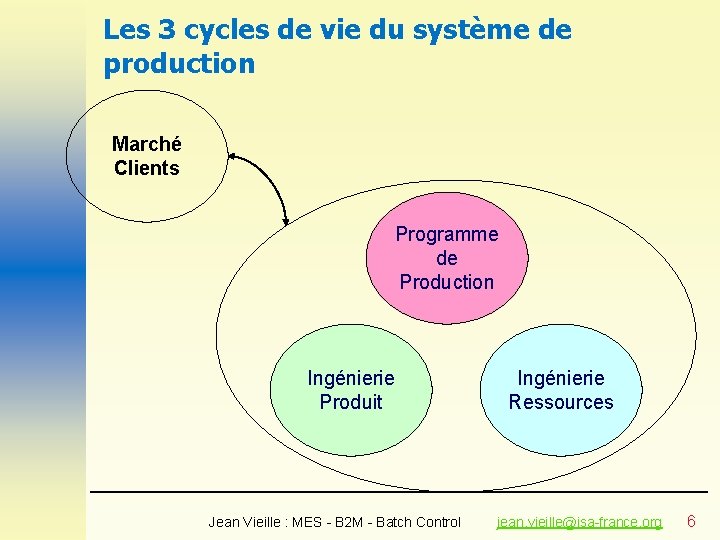 Les 3 cycles de vie du système de production

Marché
Clients

Programme
de
Production

Ingénierie
Produit

Ingénierie
Ressources

Jean Vieille : MES - B2M - Batch Control jean.vieille@isa-france.org 6